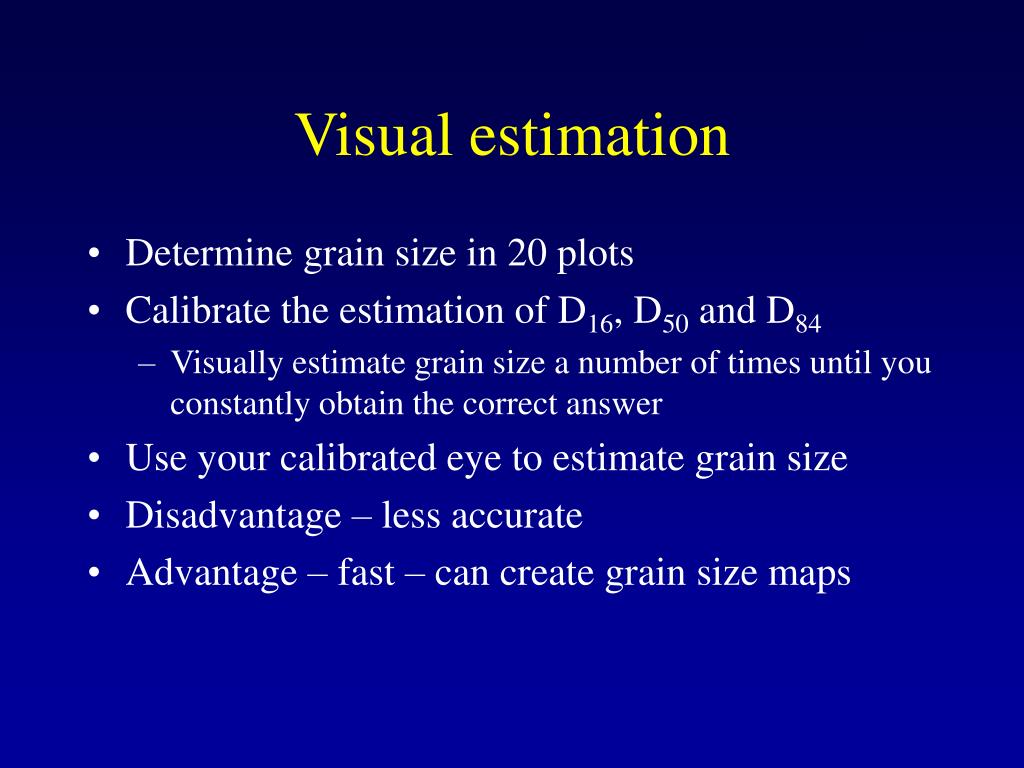 Visual estimation

• Determine grain size in 20 plots
• Calibrate the estimation of $D_{16}$, $D_{50}$ and $D_{84}$
– Visually estimate grain size a number of times until you constantly obtain the correct answer
• Use your calibrated eye to estimate grain size
• Disadvantage – less accurate
• Advantage – fast – can create grain size maps